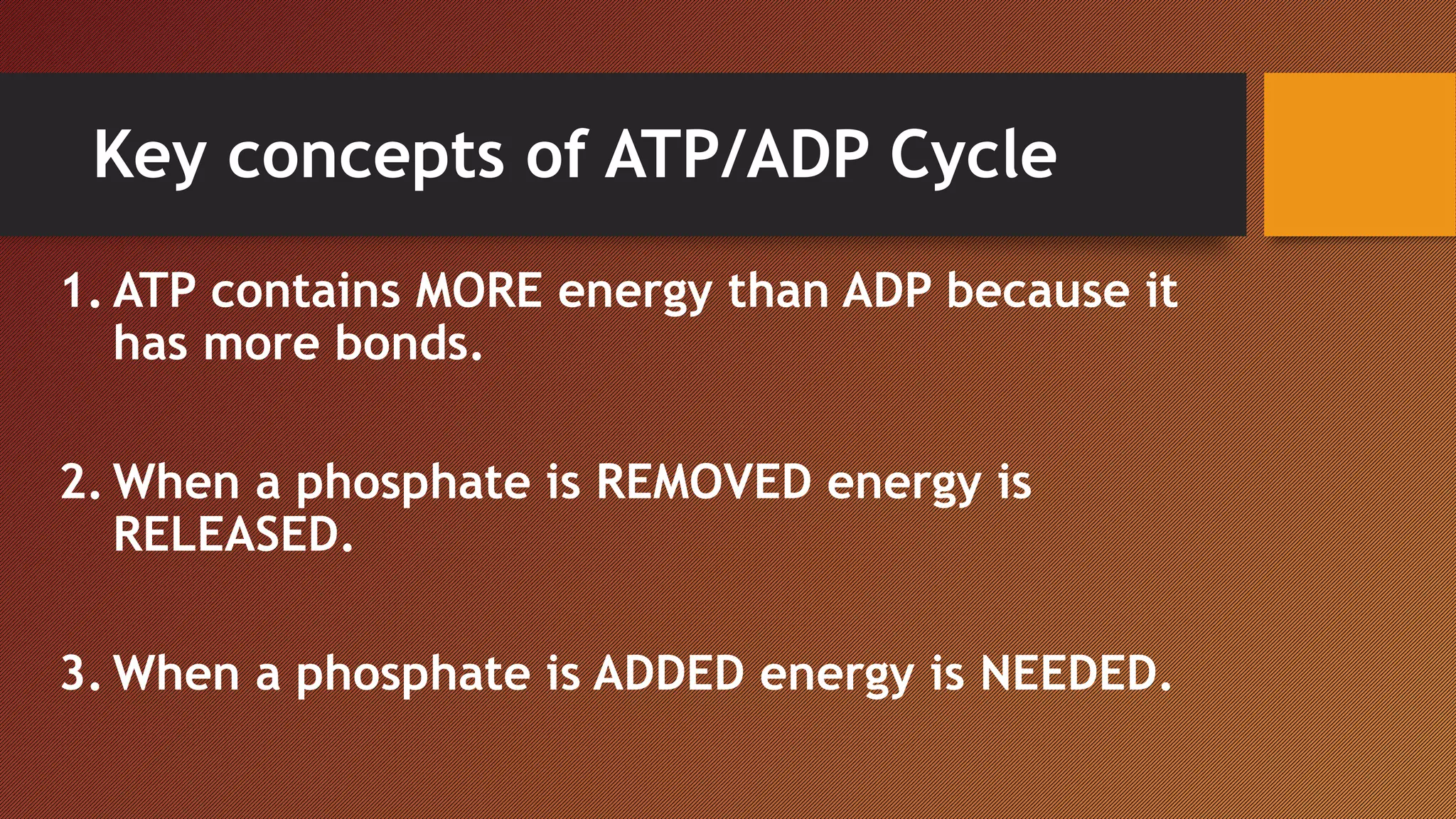 Key concepts of ATP/ADP Cycle

1. ATP contains MORE energy than ADP because it has more bonds.

2. When a phosphate is REMOVED energy is RELEASED.

3. When a phosphate is ADDED energy is NEEDED.